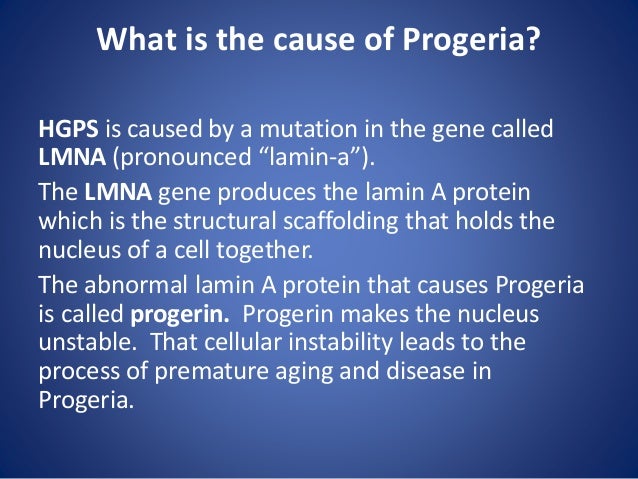 What is the cause of Progeria?

HGPS is caused by a mutation in the gene called LMNA (pronounced “lamin-a”).

The LMNA gene produces the lamin A protein which is the structural scaffolding that holds the nucleus of a cell together.

The abnormal lamin A protein that causes Progeria is called progerin. Progerin makes the nucleus unstable. That cellular instability leads to the process of premature aging and disease in Progeria.